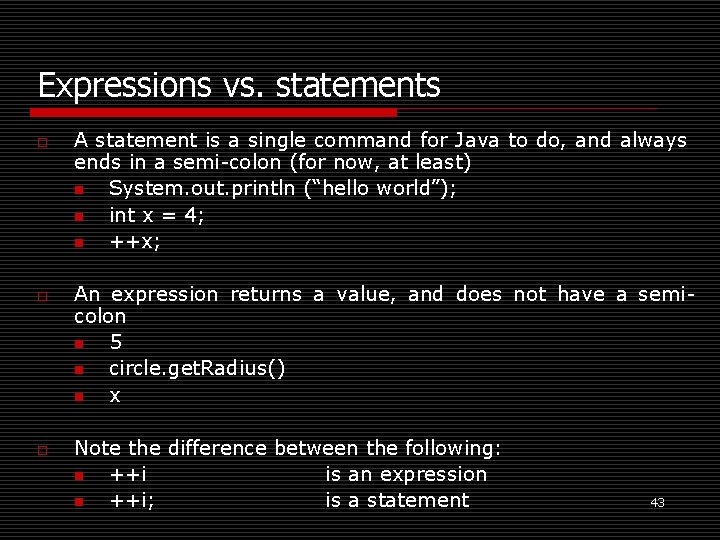 Expressions vs. statements

A statement is a single command for Java to do, and always ends in a semi-colon (for now, at least)

System.out.println (“hello world”);

int x = 4;

++x;

An expression returns a value, and does not have a semi-colon

5

circle.getRadius()

x

Note the difference between the following:

++i is an expression

++i; is a statement

43